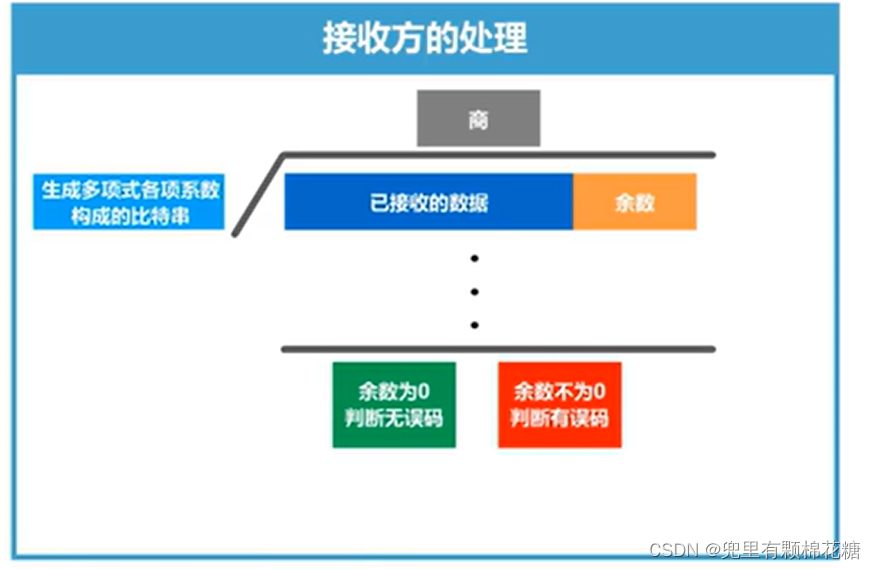 接收方的处理

商

生成多项式各项系数构成的比特串

已接收的数据

余数

余数为0
判断无误码

余数不为0
判断有误码

CSDN @兜里有颗棉花糖